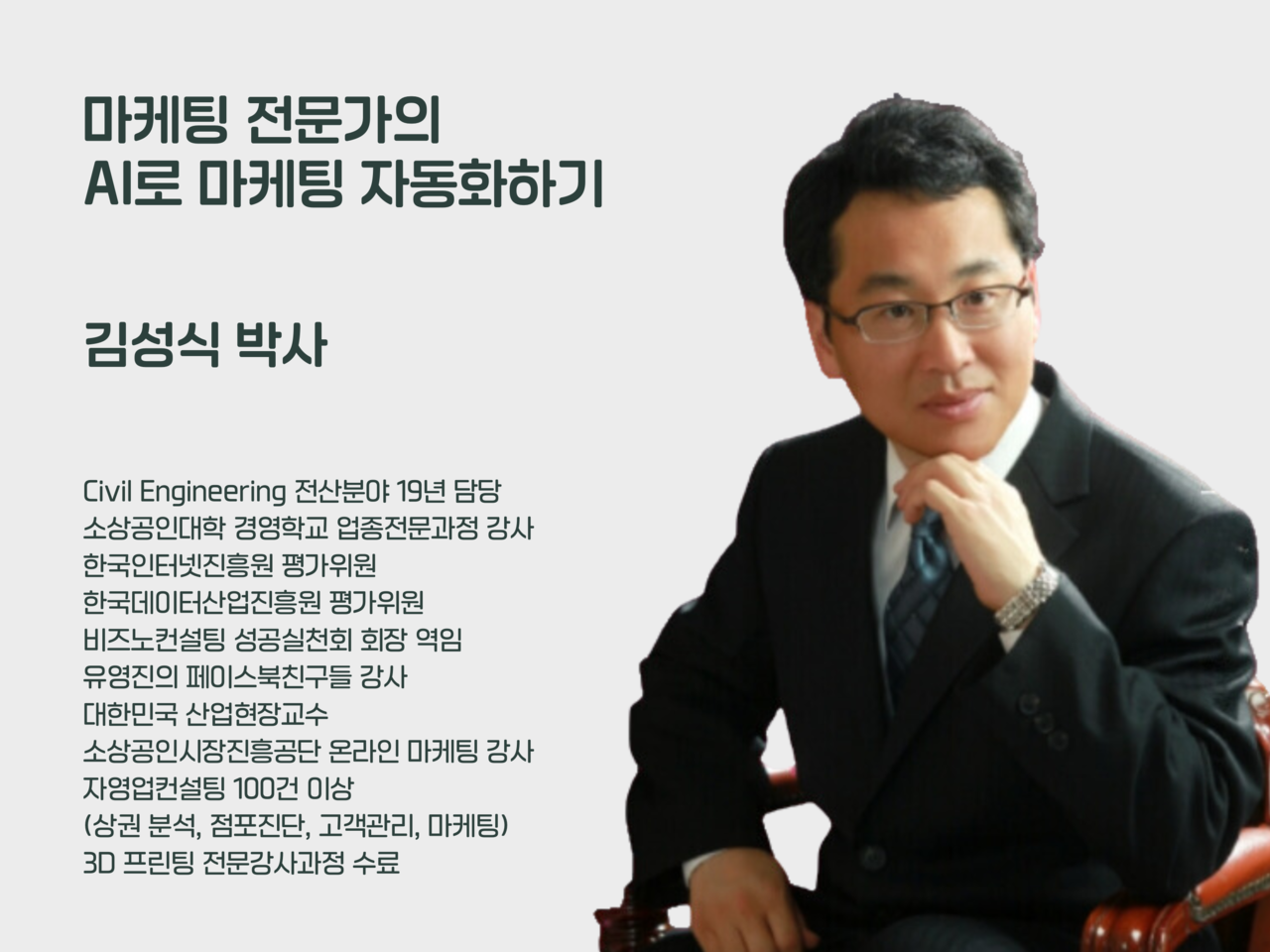 마케팅 전문가의
AI로 마케팅 자동화하기

김성식 박사

Civil Engineering 전산분야 19년 담당
소상공인대학 경영학교 업종전문과정 강사
한국인터넷진흥원 평가위원
한국데이터산업진흥원 평가위원
비즈노컨설팅 성공실천회 회장 역임
유영진의 페이스북친구들 강사
대한민국 산업현장교수
소상공인시장진흥공단 온라인 마케팅 강사
자영업컨설팅 100건 이상
(상권 분석, 점포진단, 고객관리, 마케팅)
3D 프린팅 전문강사과정 수료